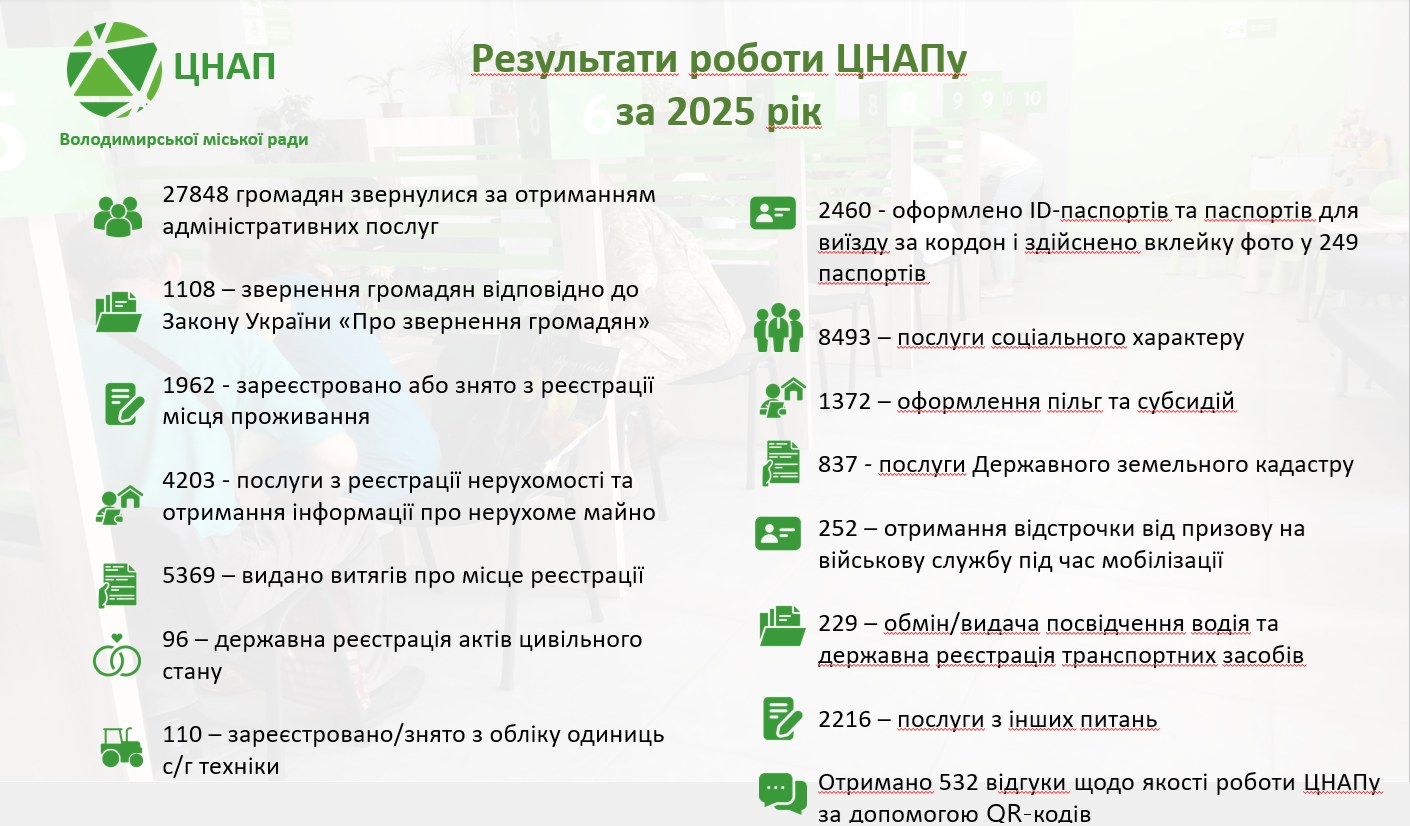 ЦНАП
Володимирської міської ради

Результати роботи ЦНАПу за 2025 рік

27848 громадян звернулися за отриманням адміністративних послуг

1108 – звернення громадян відповідно до Закону України «Про звернення громадян»

1962 - зареєстровано або знято з реєстрації місця проживання

4203 - послуги з реєстрації нерухомості та отримання інформації про нерухоме майно

5369 – видано витягів про місце реєстрації

96 – державна реєстрація актів цивільного стану

110 – зареєстровано/знято з обліку одиниць с/г техніки

2460 - оформлено ID-паспортів та паспортів для виїзду за кордон і здійснено вклейку фото у 249 паспортів

8493 – послуги соціального характеру

1372 – оформлення пільг та субсидій

837 - послуги Державного земельного кадастру

252 – отримання відстрочки від призову на військову службу під час мобілізації

229 – обмін/видача посвідчення водія та державна реєстрація транспортних засобів

2216 – послуги з інших питань

Отримано 532 відгуки щодо якості роботи ЦНАПу за допомогою QR-кодів